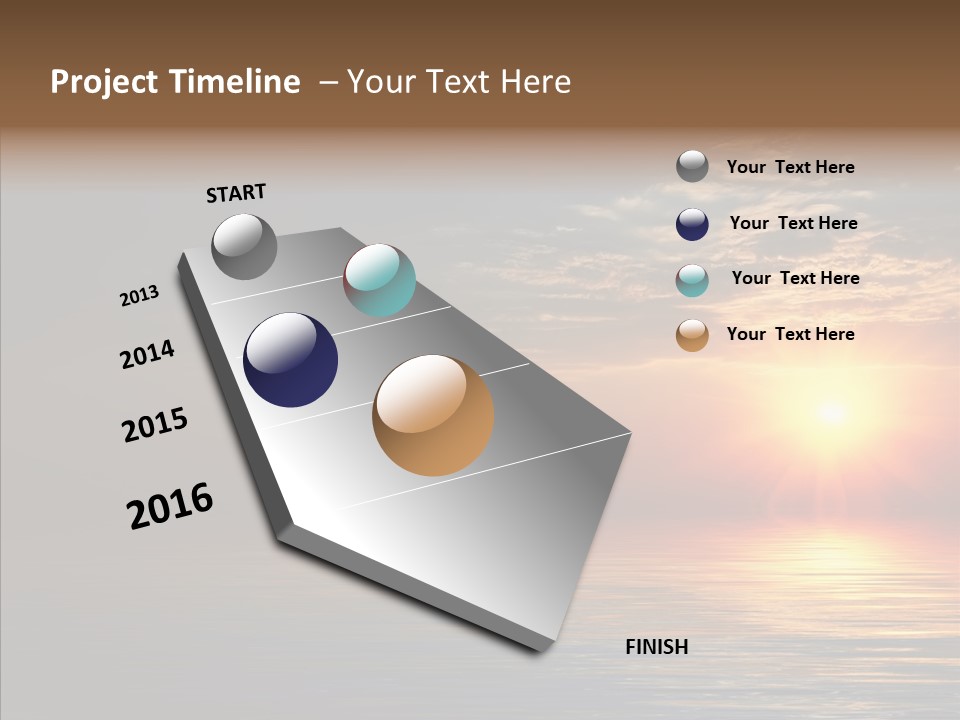 Project Timeline – Your Text Here

START

2013

2014

2015

2016

FINISH

Your Text Here

Your Text Here

Your Text Here

Your Text Here